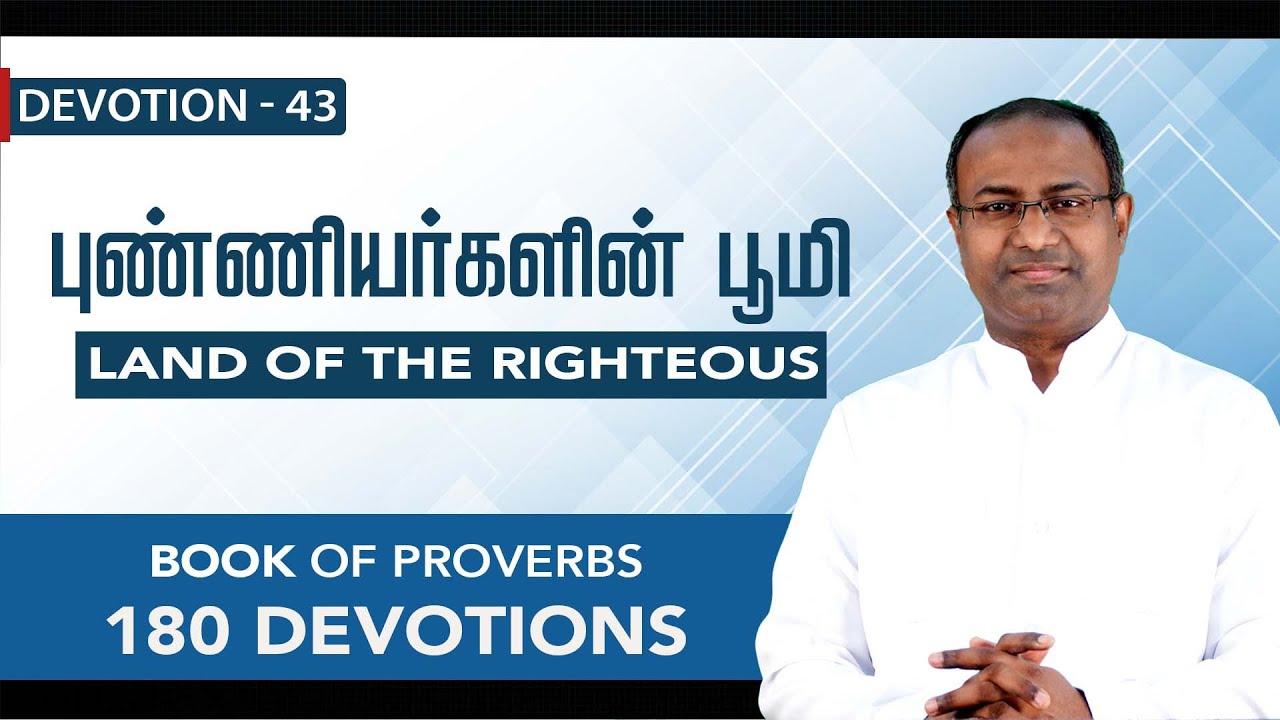 DEVOTION - 43

புண்ணியர்களின் பூமி

LAND OF THE RIGHTEOUS

BOOK OF PROVERBS
180 DEVOTIONS